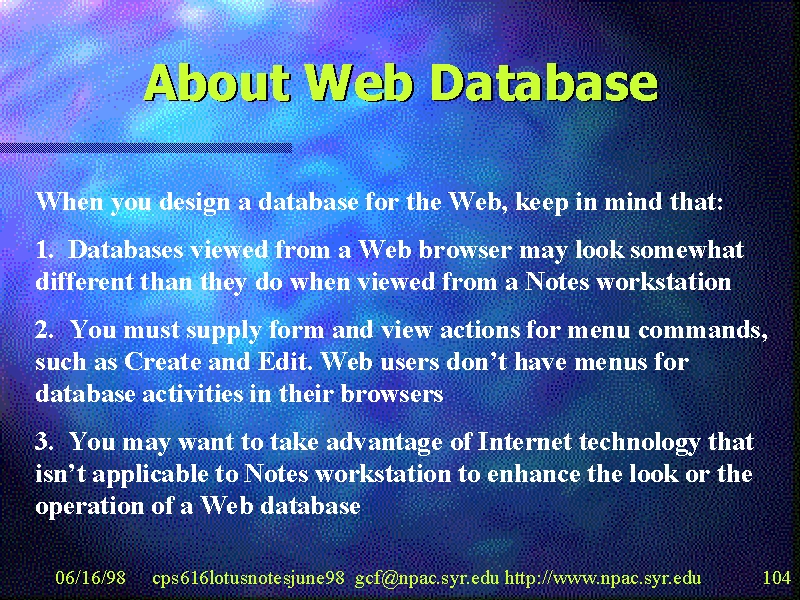 About Web Database

When you design a database for the Web, keep in mind that:

1. Databases viewed from a Web browser may look somewhat different than they do when viewed from a Notes workstation

2. You must supply form and view actions for menu commands, such as Create and Edit. Web users don't have menus for database activities in their browsers

3. You may want to take advantage of Internet technology that isn't applicable to Notes workstation to enhance the look or the operation of a Web database

06/16/98 cps616lotusnotesjune98 gcf@npac.syr.edu http://www.npac.syr.edu 104